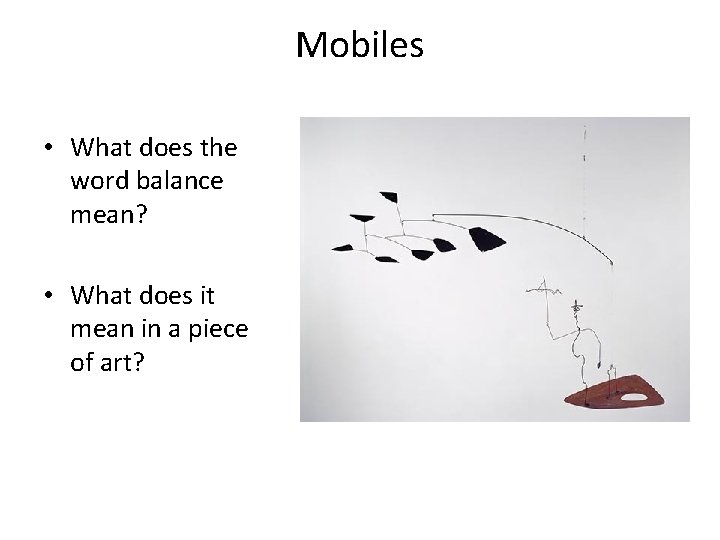 Mobiles

• What does the word balance mean?

• What does it mean in a piece of art?